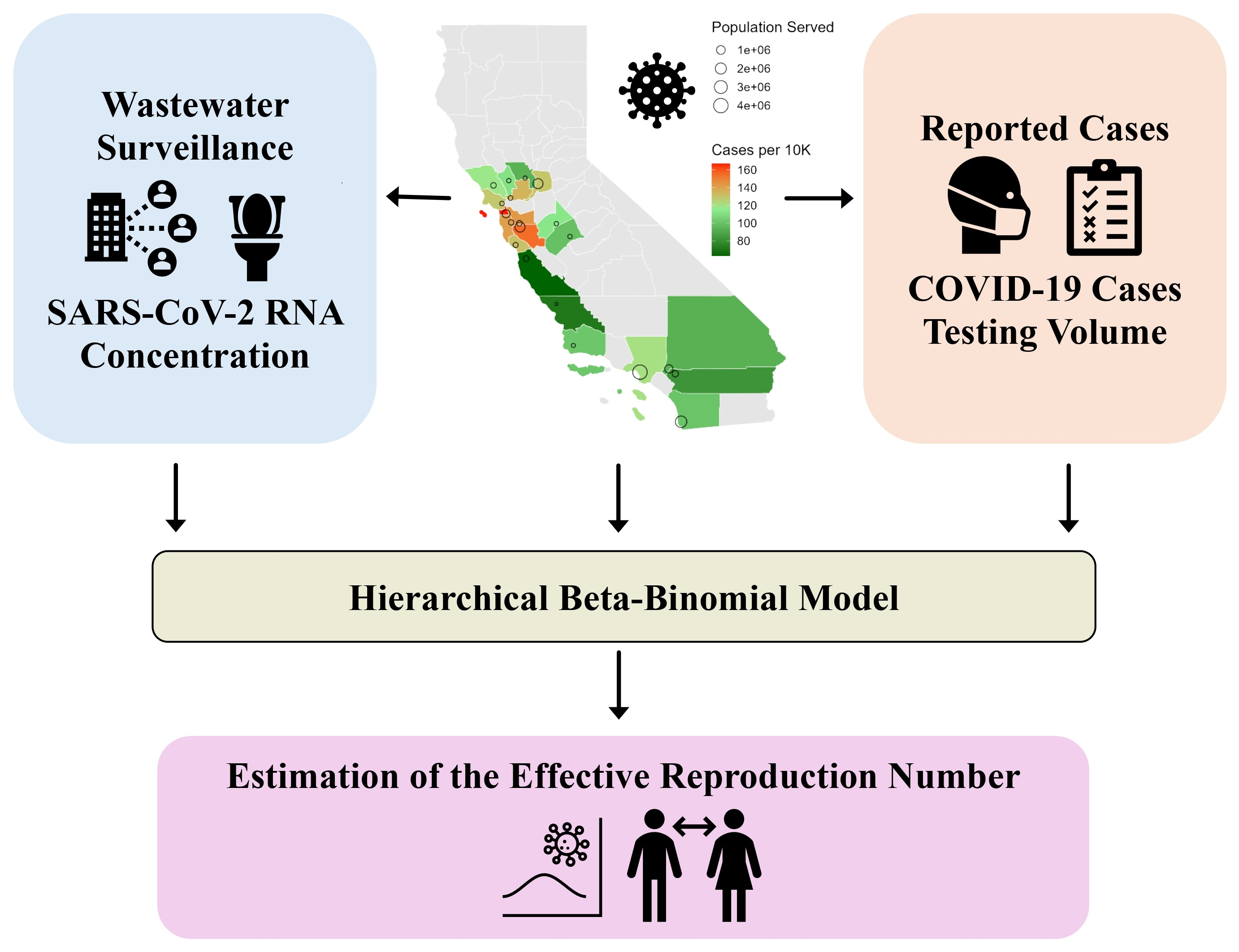 Wastewater Surveillance

SARS-CoV-2 RNA Concentration

Population Served
1e+06
2e+06
3e+06
4e+06

Cases per 10K
160
140
120
100
80

Reported Cases

COVID-19 Cases Testing Volume

Hierarchical Beta-Binomial Model

Estimation of the Effective Reproduction Number